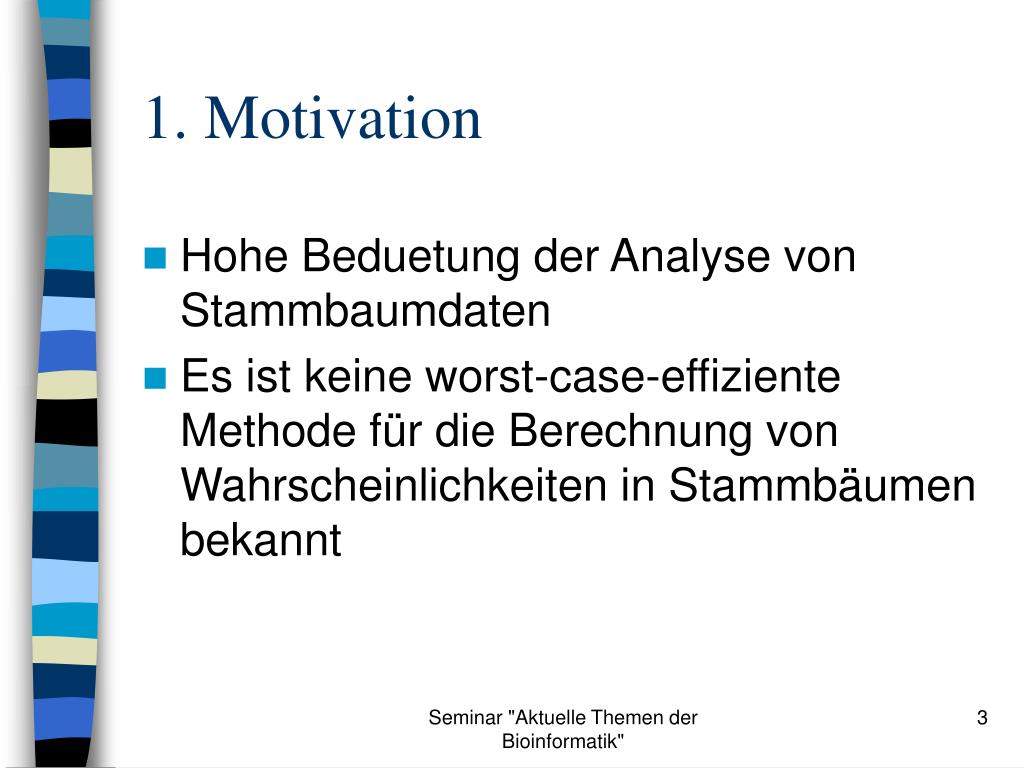 1. Motivation

Hohe Beduetung der Analyse von Stammbaumdaten

Es ist keine worst-case-effiziente Methode für die Berechnung von Wahrscheinlichkeiten in Stammbäumen bekannt

Seminar "Aktuelle Themen der Bioinformatik"

3